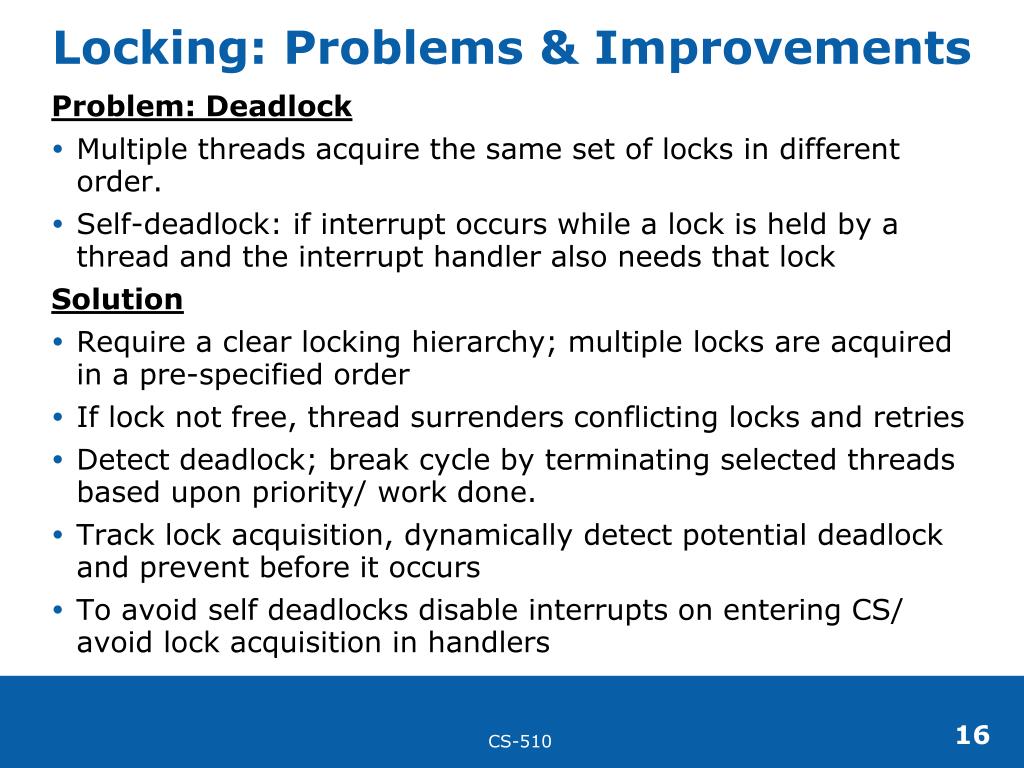 Locking: Problems & Improvements

Problem: Deadlock

• Multiple threads acquire the same set of locks in different order.
• Self-deadlock: if interrupt occurs while a lock is held by a thread and the interrupt handler also needs that lock

Solution

• Require a clear locking hierarchy; multiple locks are acquired in a pre-specified order
• If lock not free, thread surrenders conflicting locks and retries
• Detect deadlock; break cycle by terminating selected threads based upon priority/ work done.
• Track lock acquisition, dynamically detect potential deadlock and prevent before it occurs
• To avoid self deadlocks disable interrupts on entering CS/ avoid lock acquisition in handlers

CS-510

16